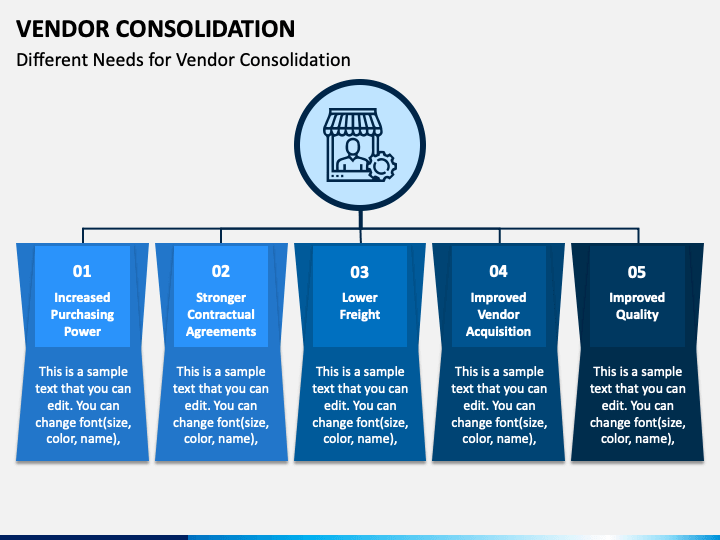 VENDOR CONSOLIDATION

Different Needs for Vendor Consolidation

01

Increased Purchasing Power

This is a sample text that you can edit. You can change font(size, color, name),

02

Stronger Contractual Agreements

This is a sample text that you can edit. You can change font(size, color, name),

03

Lower Freight

This is a sample text that you can edit. You can change font(size, color, name),

04

Improved Vendor Acquisition

This is a sample text that you can edit. You can change font(size, color, name),

05

Improved Quality

This is a sample text that you can edit. You can change font(size, color, name),